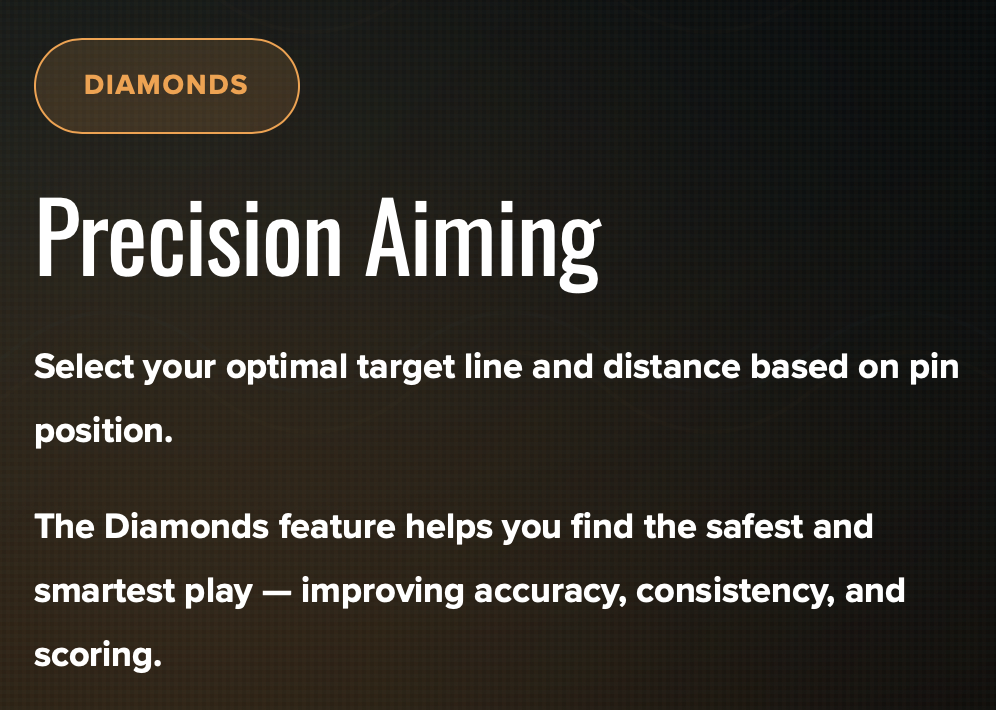 DIAMONDS

Precision Aiming

Select your optimal target line and distance based on pin position.

The Diamonds feature helps you find the safest and smartest play — improving accuracy, consistency, and scoring.